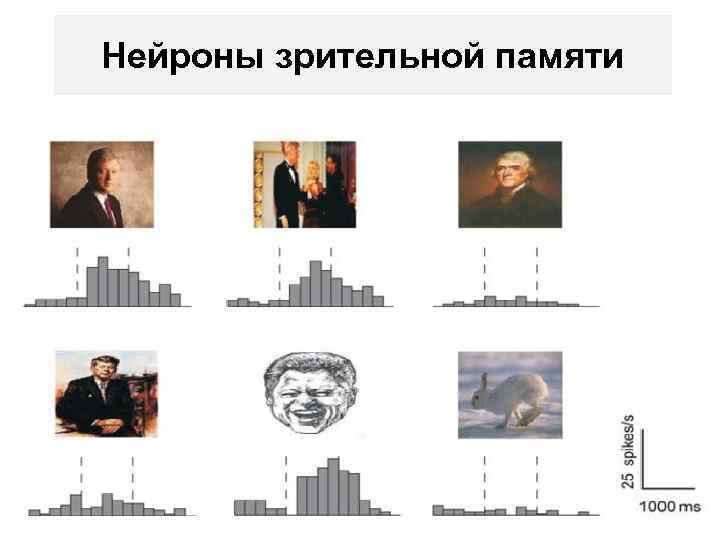 Нейроны зрительной памяти

25 spikes/s

1000 ms